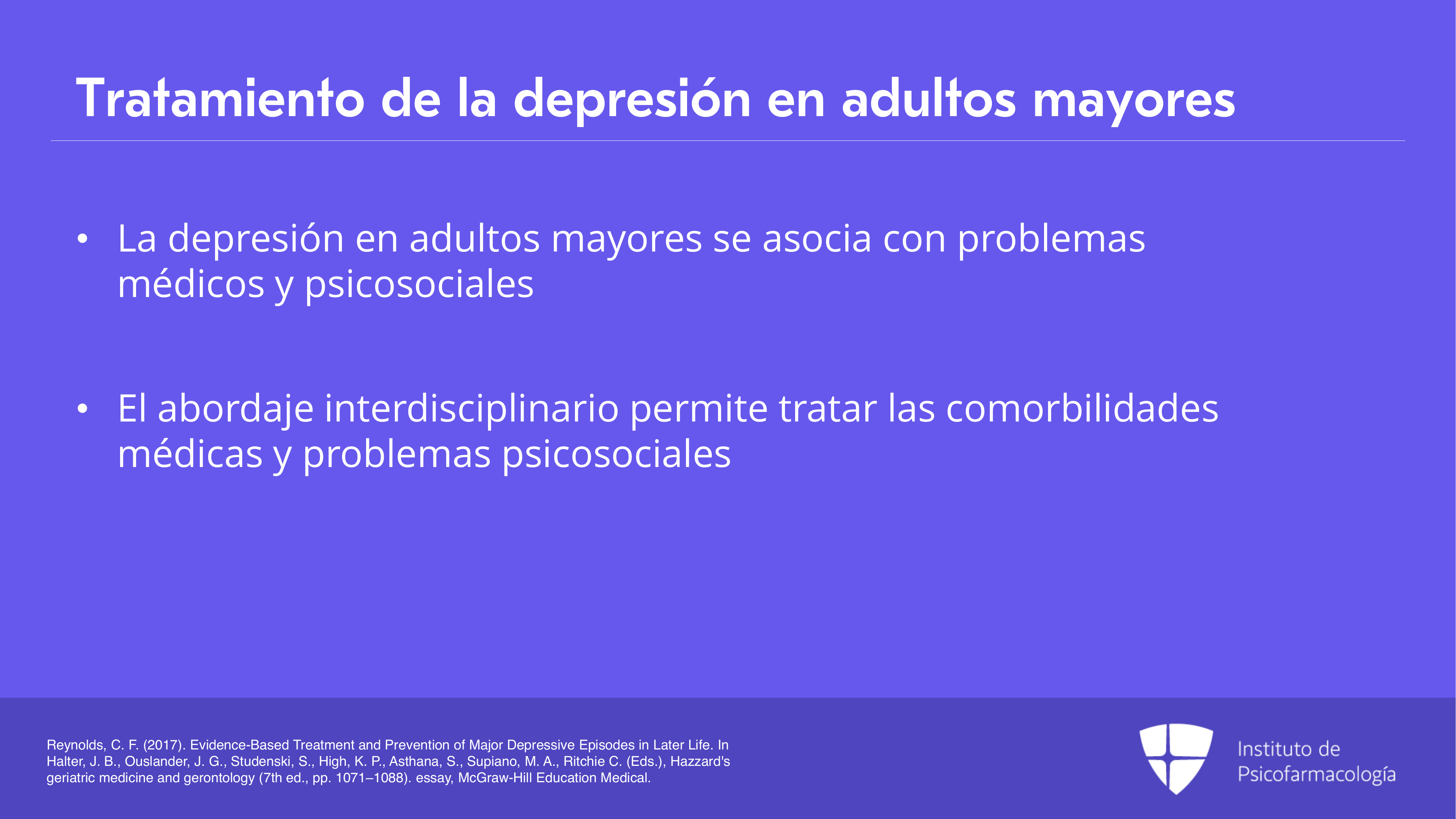 Tratamiento de la depresión en adultos mayores

• La depresión en adultos mayores se asocia con problemas médicos y psicosociales

• El abordaje interdisciplinario permite tratar las comorbilidades médicas y problemas psicosociales

Reynolds, C. F. (2017). Evidence-Based Treatment and Prevention of Major Depressive Episodes in Later Life. In Halter, J. B., Ouslander, J. G., Studenski, S., High, K. P., Asthana, S., Supiano, M. A., Ritchie C. (Eds.), Hazzard's geriatric medicine and gerontology (7th ed., pp. 1071–1088). essay, McGraw-Hill Education Medical.

Instituto de Psicofarmacología